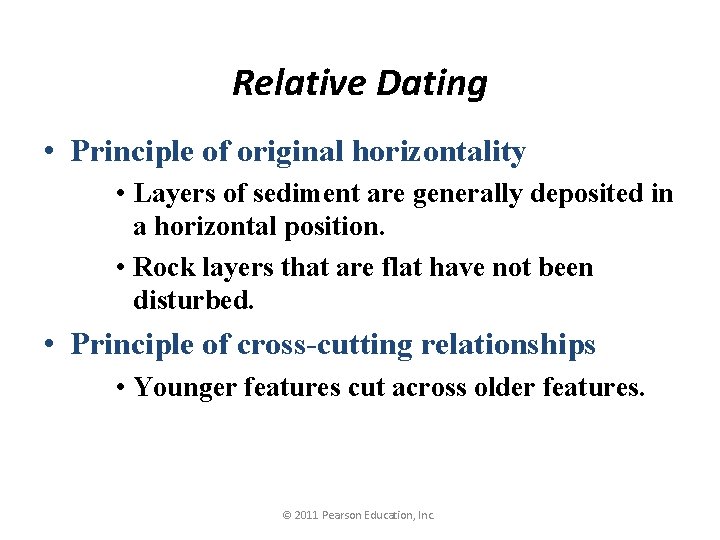 Relative Dating

• Principle of original horizontality

• Layers of sediment are generally deposited in a horizontal position.

• Rock layers that are flat have not been disturbed.

• Principle of cross-cutting relationships

• Younger features cut across older features.

© 2011 Pearson Education, Inc.